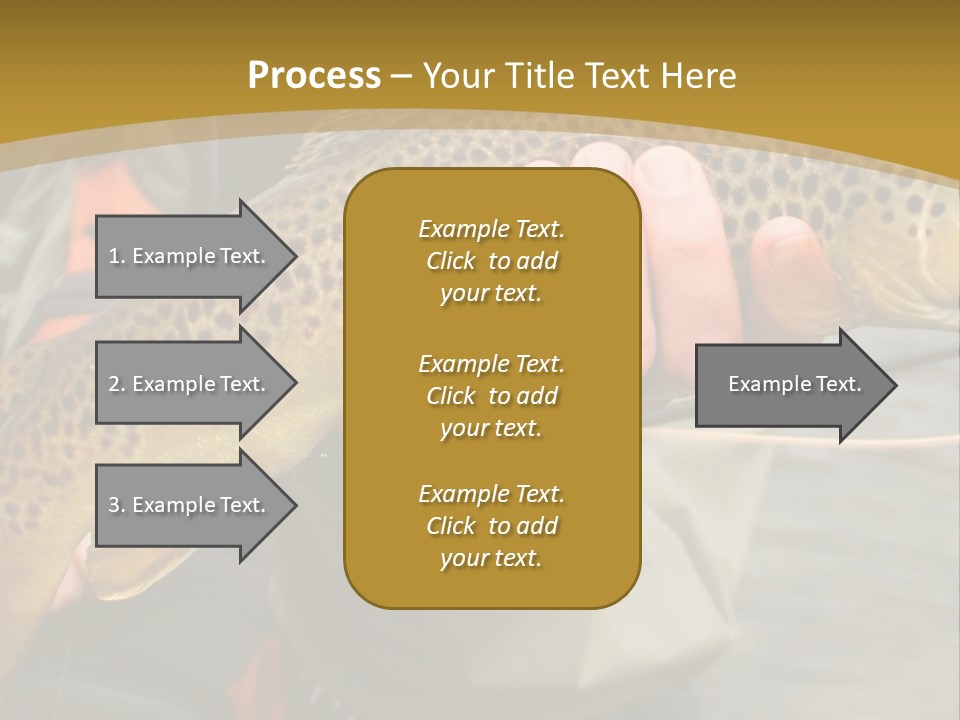 Process – Your Title Text Here

1. Example Text.

2. Example Text.

3. Example Text.

Example Text. Click to add your text.

Example Text. Click to add your text.

Example Text. Click to add your text.

Example Text.